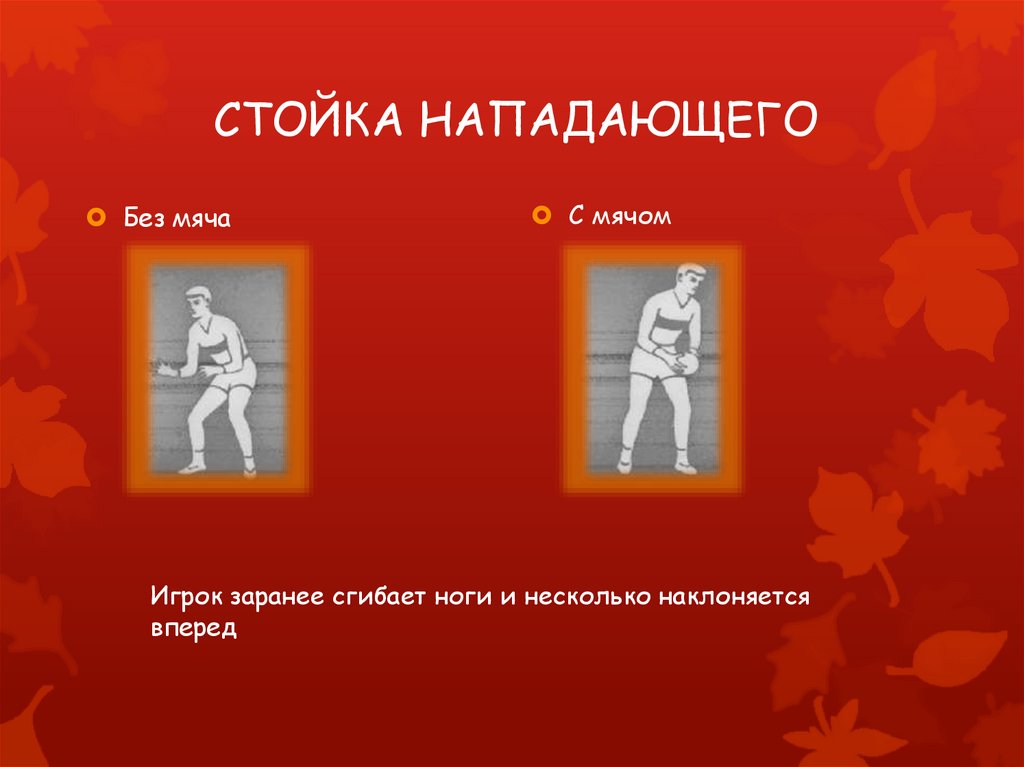 СТОЙКА НАПАДАЮЩЕГО

Без мяча

С мячом

Игрок заранее сгибает ноги и несколько наклоняется вперед